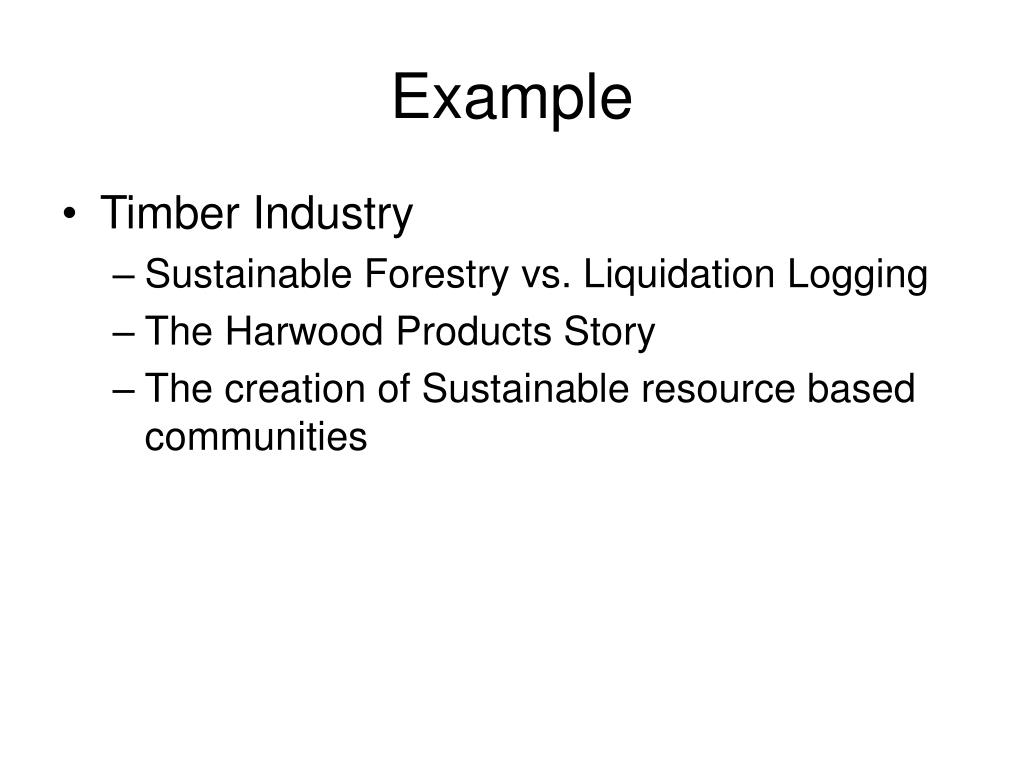 Example

• Timber Industry
– Sustainable Forestry vs. Liquidation Logging
– The Harwood Products Story
– The creation of Sustainable resource based communities